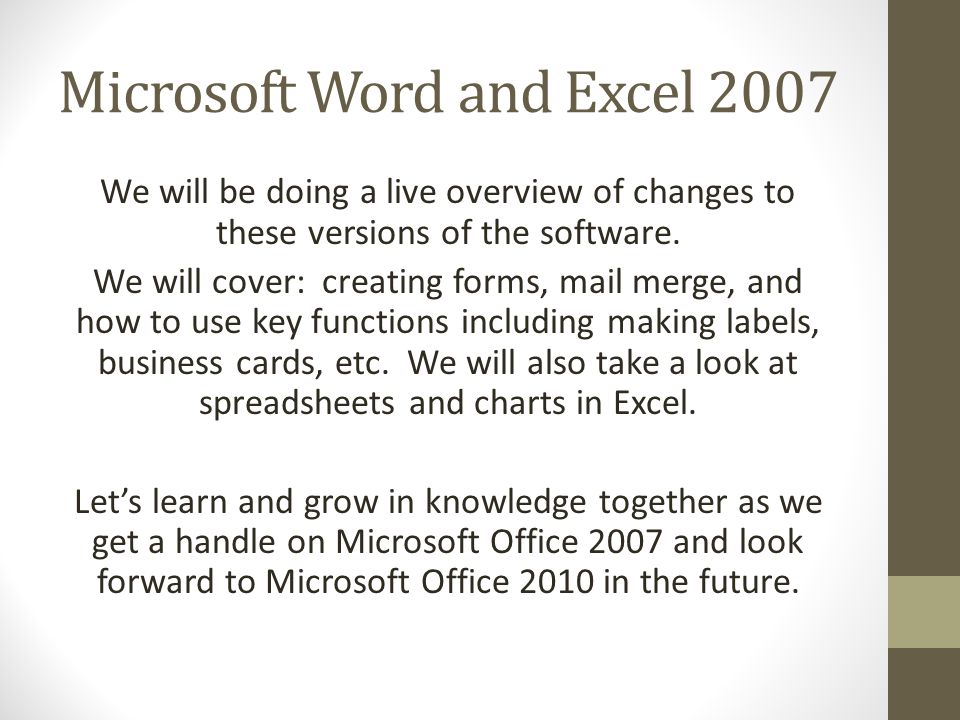 Microsoft Word and Excel 2007

We will be doing a live overview of changes to these versions of the software.

We will cover: creating forms, mail merge, and how to use key functions including making labels, business cards, etc. We will also take a look at spreadsheets and charts in Excel.

Let’s learn and grow in knowledge together as we get a handle on Microsoft Office 2007 and look forward to Microsoft Office 2010 in the future.